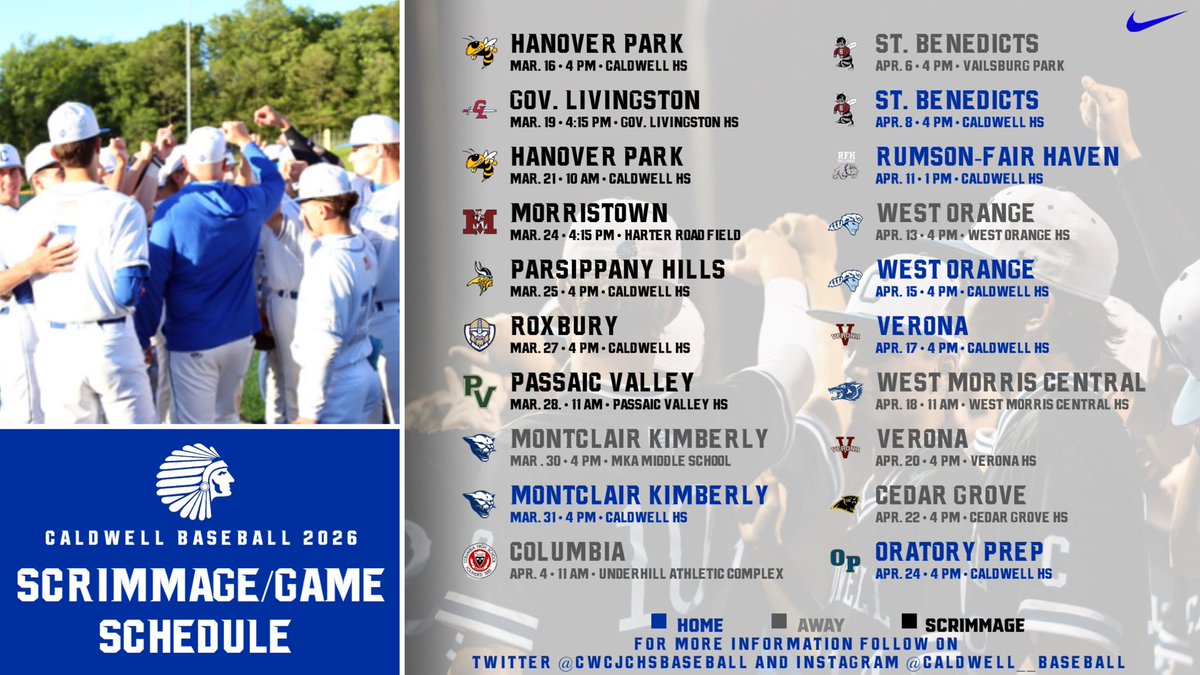 CALDWELL BASEBALL 2026

SCRIMMAGE/GAME SCHEDULE

HANOVER PARK
MAR. 16 • 4 PM • CALDWELL HS

GOV. LIVINGSTON
MAR. 19 • 4:15 PM • GOV. LIVINGSTON HS

HANOVER PARK
MAR. 21 • 10 AM • CALDWELL HS

MORRISTOWN
MAR. 24 • 4:15 PM • HARTER ROAD FIELD

PARSIPPANY HILLS
MAR. 25 • 4 PM • CALDWELL HS

ROXBURY
MAR. 27 • 4 PM • CALDWELL HS

PASSAIC VALLEY
MAR. 28. • 11 AM • PASSAIC VALLEY HS

MONTCLAIR KIMBERLY
MAR . 30 • 4 PM • MKA MIDDLE SCHOOL

MONTCLAIR KIMBERLY
MAR. 31 • 4 PM • CALDWELL HS

COLUMBIA
APR. 4 • 11 AM • UNDERHILL ATHLETIC COMPLEX

ST. BENEDICTS
APR. 6 • 4 PM • VAILSBURG PARK

ST. BENEDICTS
APR. 8 • 4 PM • CALDWELL HS

RUMSON-FAIR HAVEN
APR. 11 • 1 PM • CALDWELL HS

WEST ORANGE
APR. 13 • 4 PM • WEST ORANGE HS

WEST ORANGE
APR. 15 • 4 PM • CALDWELL HS

VERONA
APR. 17 • 4 PM • CALDWELL HS

WEST MORRIS CENTRAL
APR. 18 • 11 AM • WEST MORRIS CENTRAL HS

VERONA
APR. 20 • 4 PM • VERONA HS

CEDAR GROVE
APR. 22 • 4 PM • CEDAR GROVE HS

ORATORY PREP
APR. 24 • 4 PM • CALDWELL HS

HOME AWAY SCRIMMAGE
FOR MORE INFORMATION FOLLOW ON
TWITTER @CWCJCHSBASEBALL AND INSTAGRAM @CALDWELL__BASEBALL